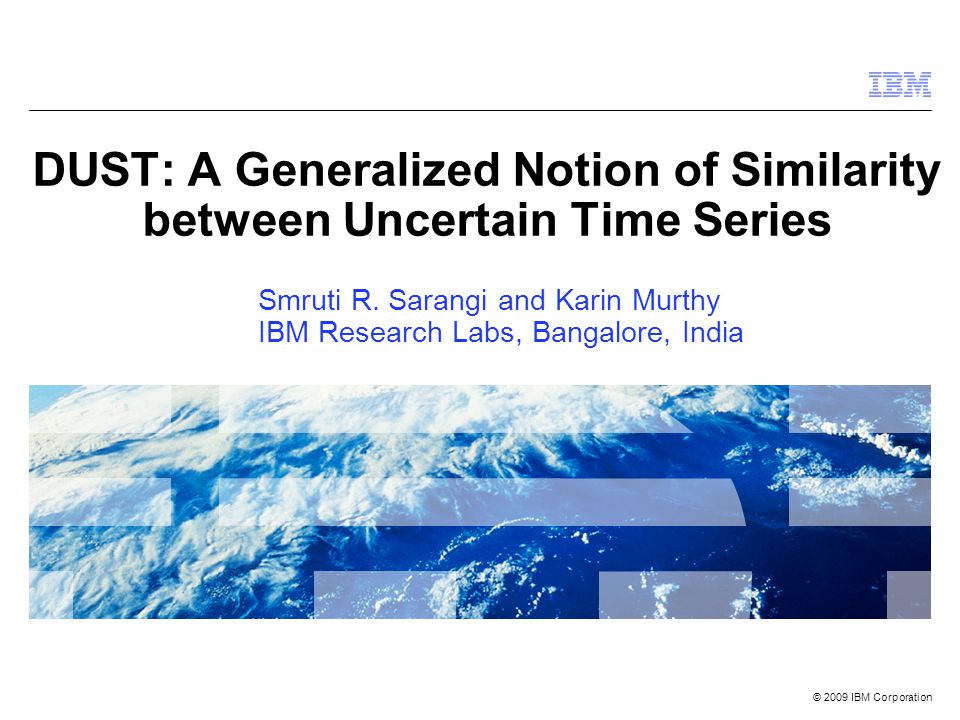 IBM

DUST: A Generalized Notion of Similarity between Uncertain Time Series

Smruti R. Sarangi and Karin Murthy
IBM Research Labs, Bangalore, India

© 2009 IBM Corporation